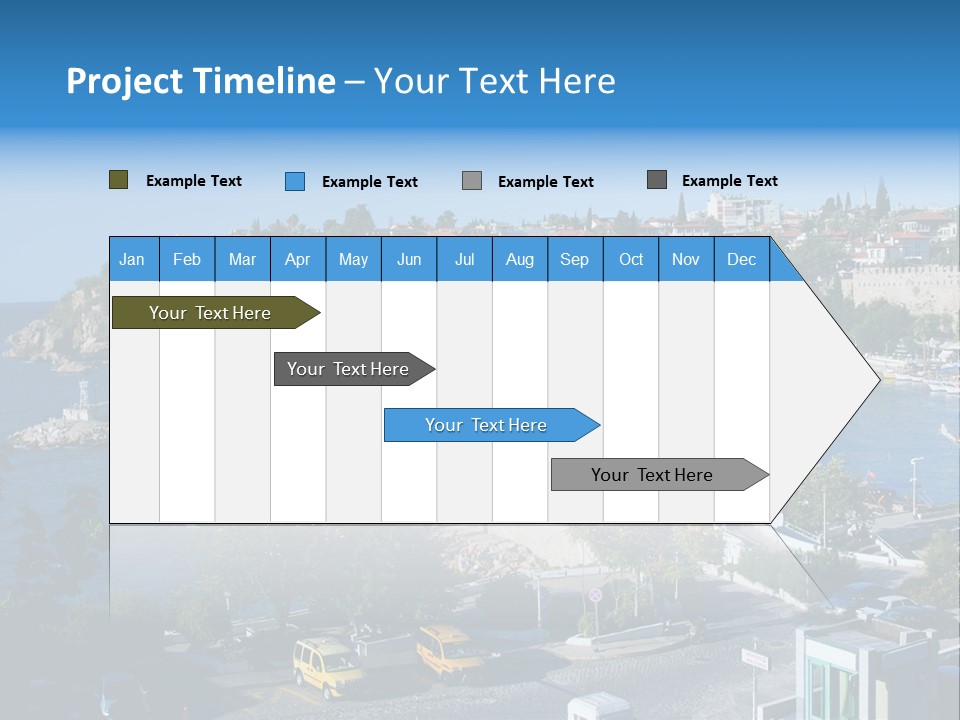 Project Timeline – Your Text Here

Example Text
Example Text
Example Text
Example Text

| Jan | Feb | Mar | Apr | May | Jun | Jul | Aug | Sep | Oct | Nov | Dec |
|---|---|---|---|---|---|---|---|---|---|---|---|

Your Text Here
Your Text Here
Your Text Here
Your Text Here